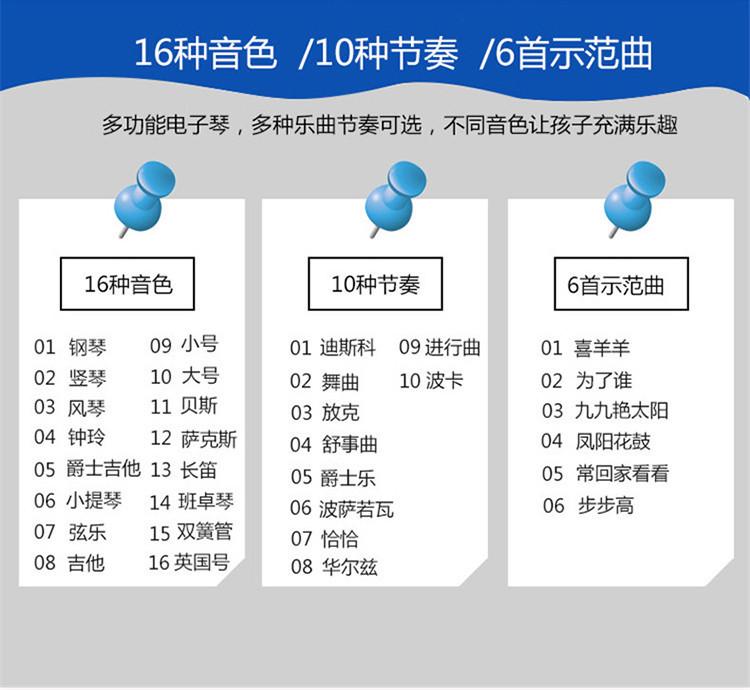 16种音色 /10种节奏 /6首示范曲

多功能电子琴，多种乐曲节奏可选，不同音色让孩子充满乐趣

16种音色

01 钢琴
02 竖琴
03 风琴
04 钟玲
05 爵士吉他
06 小提琴
07 弦乐
08 吉他

09 小号
10 大号
11 贝斯
12 萨克斯
13 长笛
14 班卓琴
15 双簧管
16 英国号

10种节奏

01 迪斯科
02 舞曲
03 放克
04 舒事曲
05 爵士乐
06 波萨若瓦
07 恰恰
08 华尔兹

09 进行曲
10 波卡

6首示范曲

01 喜羊羊
02 为了谁
03 九九艳太阳
04 凤阳花鼓
05 常回家看看
06 步步高